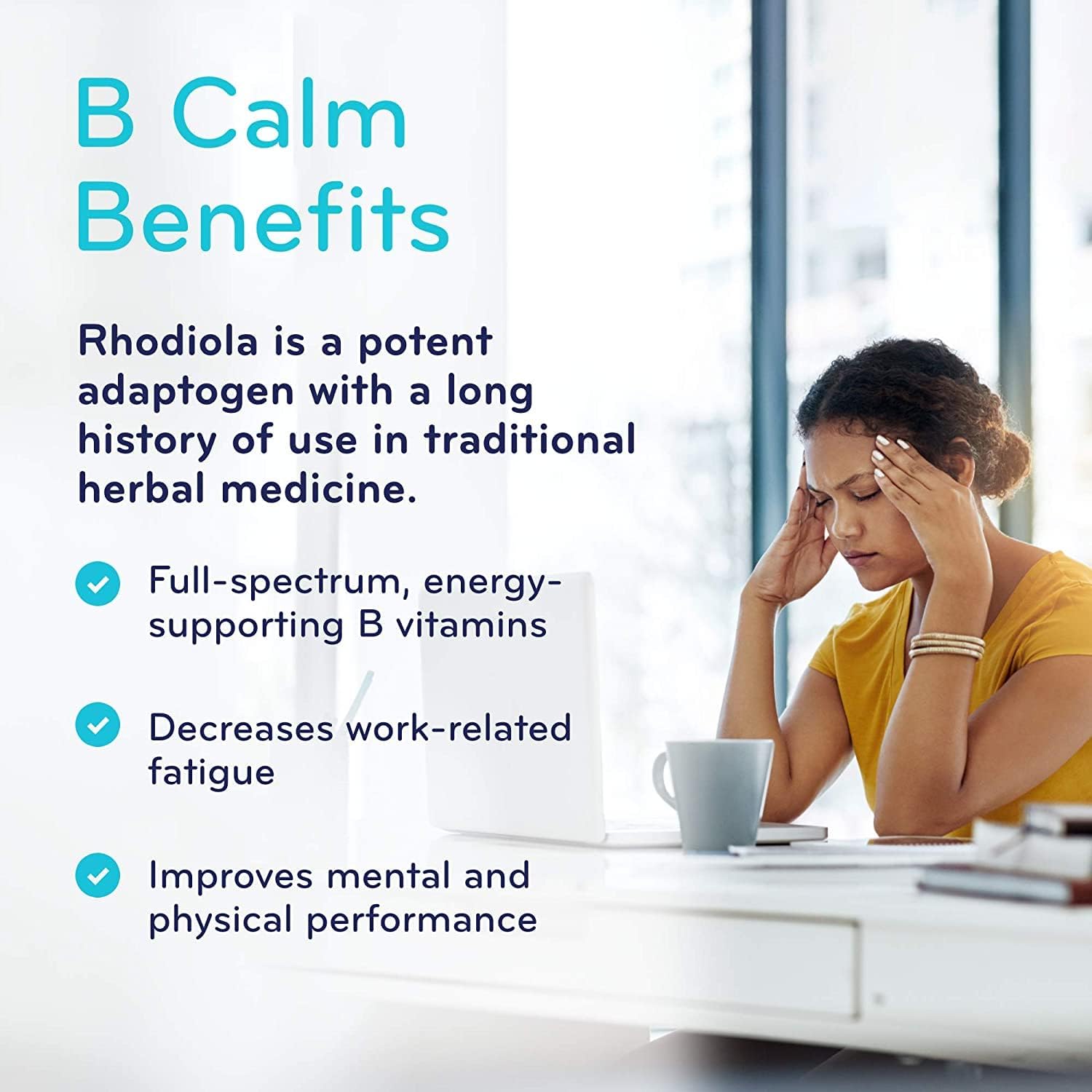 B Calm Benefits

Rhodiola is a potent adaptogen with a long history of use in traditional herbal medicine.

Full-spectrum, energy-supporting B vitamins

Decreases work-related fatigue

Improves mental and physical performance